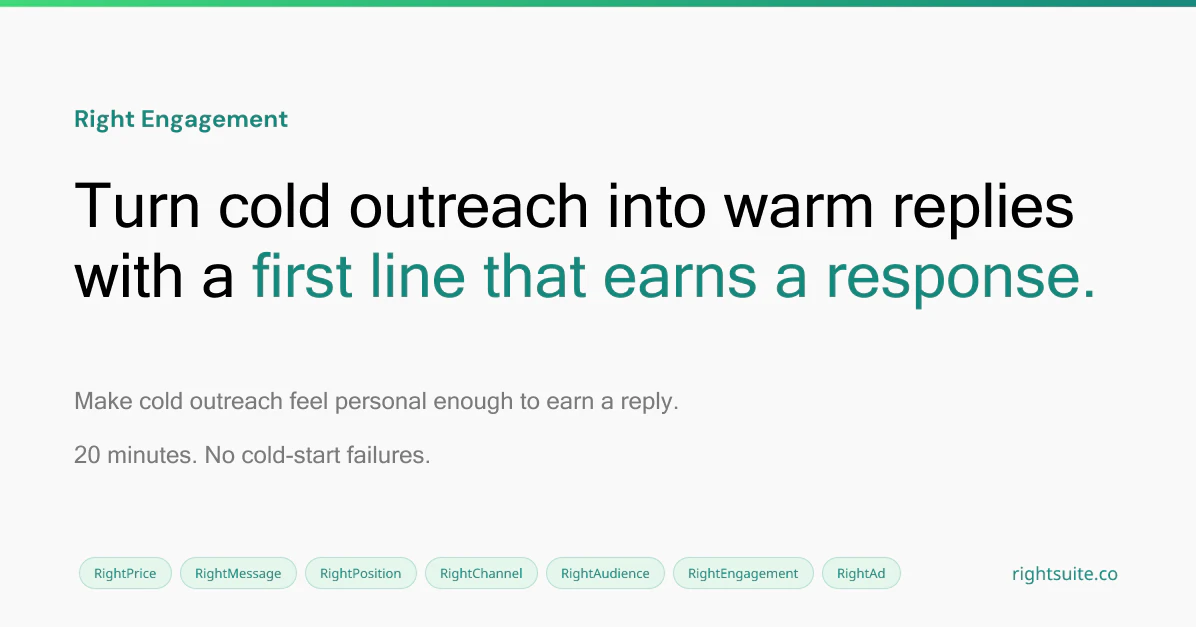 Right Engagement

Turn cold outreach into warm replies with a first line that earns a response.

Make cold outreach feel personal enough to earn a reply.

20 minutes. No cold-start failures.

RightPrice RightMessage RightPosition RightChannel RightAudience RightEngagement RightAd

rightsuite.co